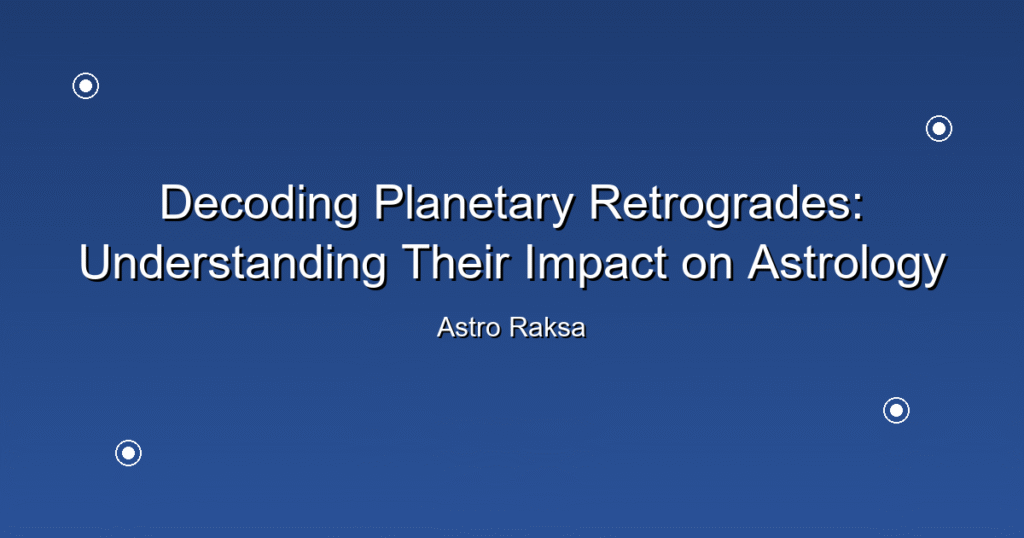 Decoding Planetary Retrogrades: Understanding Their Impact on Astrology

Astro Raksa